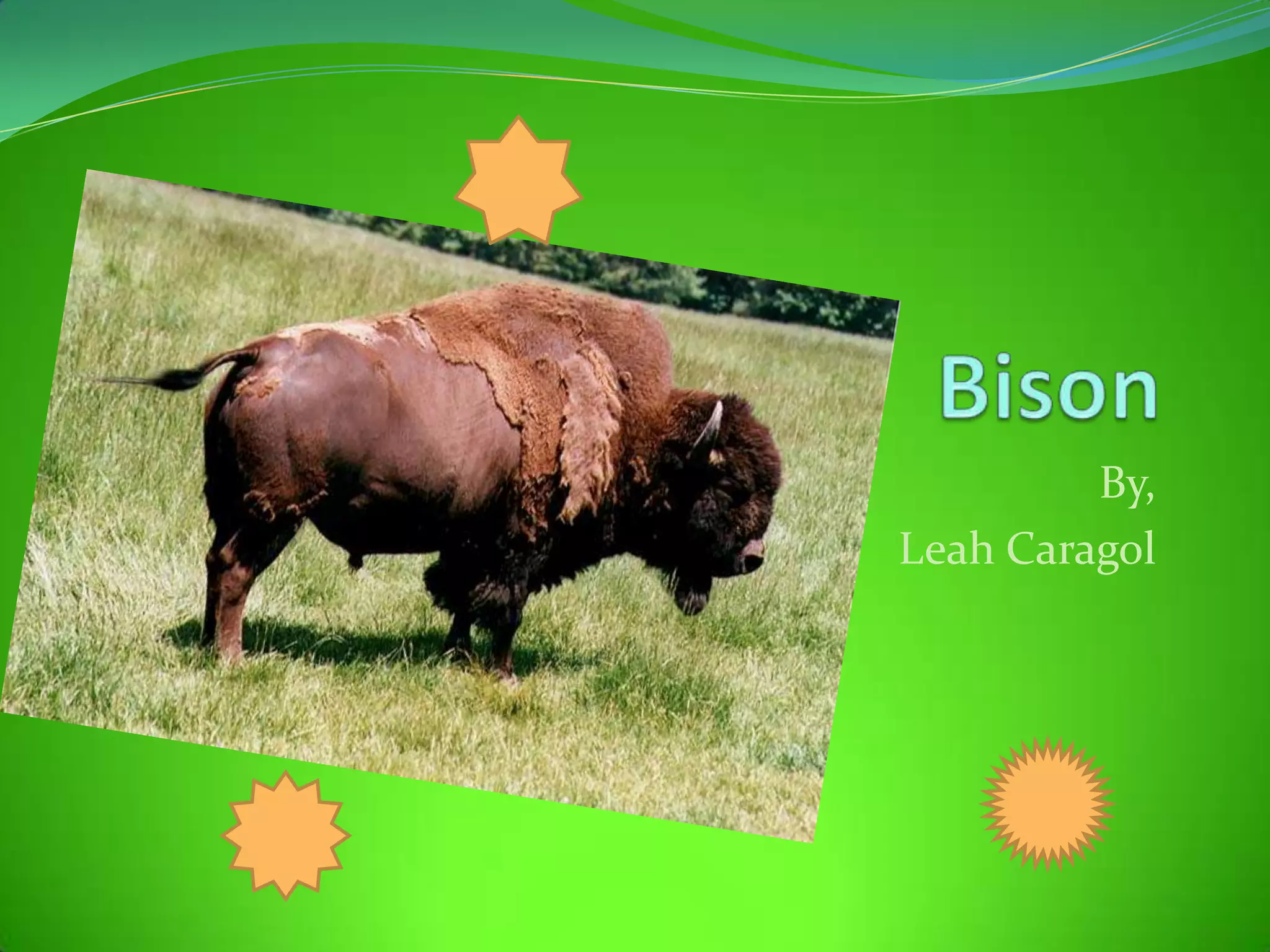 Bison

By,
Leah Caragol